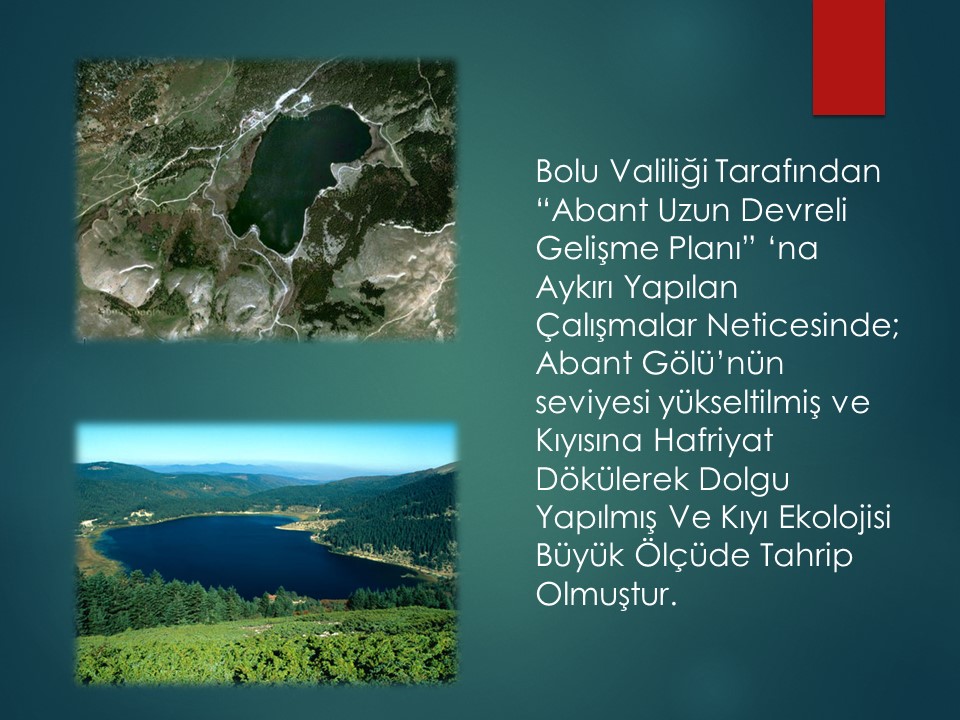 Bolu Valiliği Tarafından “Abant Uzun Devreli Gelişme Planı” ‘na Aykırı Yapılan Çalışmalar Neticesinde; Abant Gölü’nün seviyesi yükseltilmiş ve Kıyısına Hafriyat Dökülerek Dolgu Yapılmış Ve Kıyı Ekolojisi Büyük Ölçüde Tahrip Olmuştur.